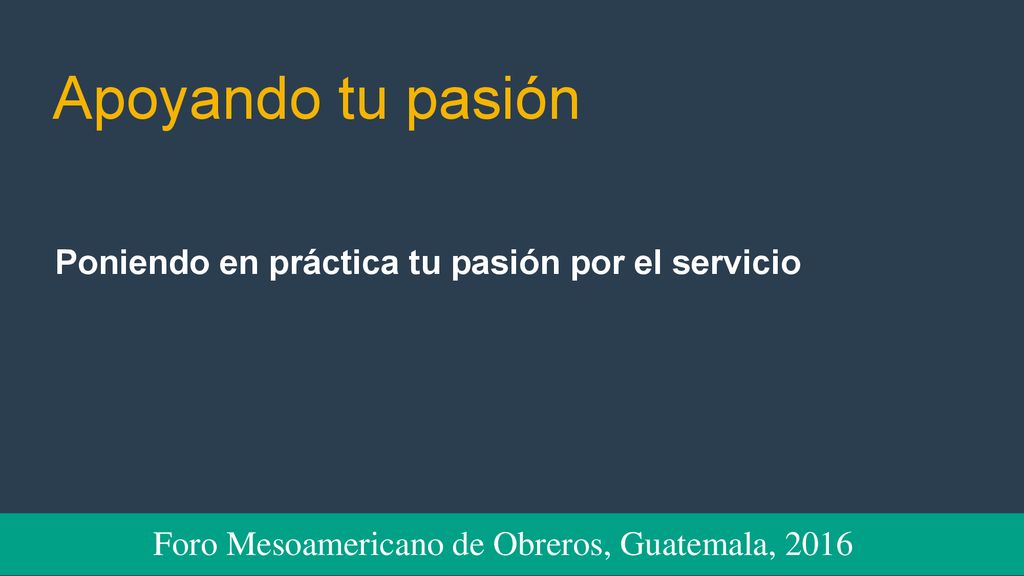 Apoyando tu pasión

Poniendo en práctica tu pasión por el servicio

Foro Mesoamericano de Obreros, Guatemala, 2016